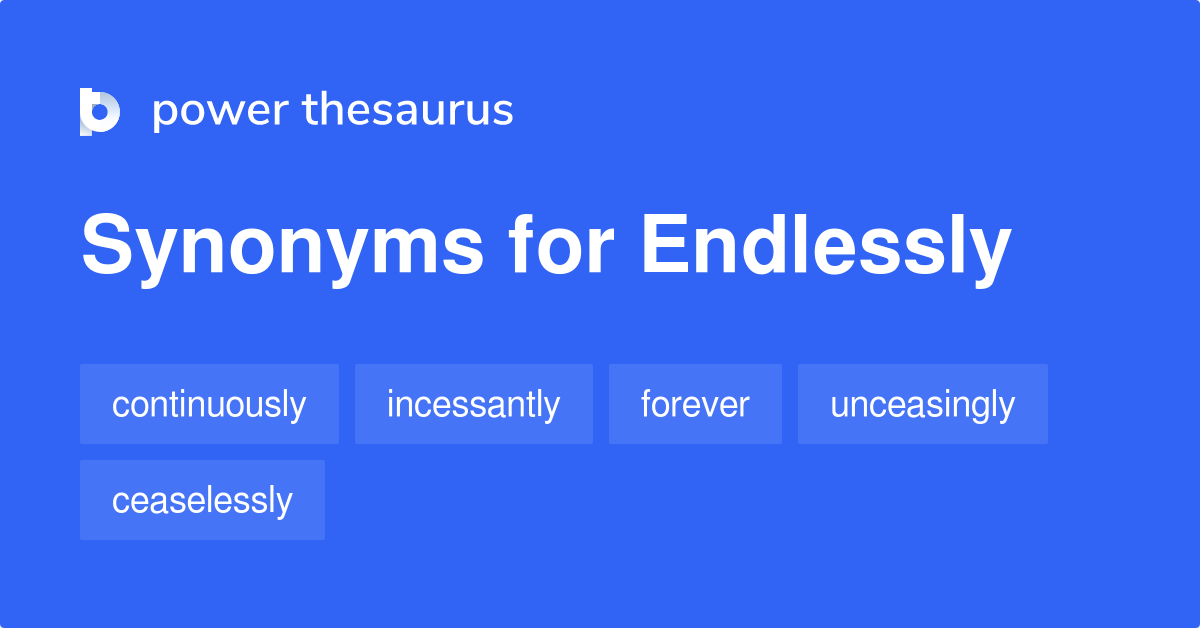 power thesaurus

Synonyms for Endlessly

continuously incessantly forever unceasingly ceaselessly